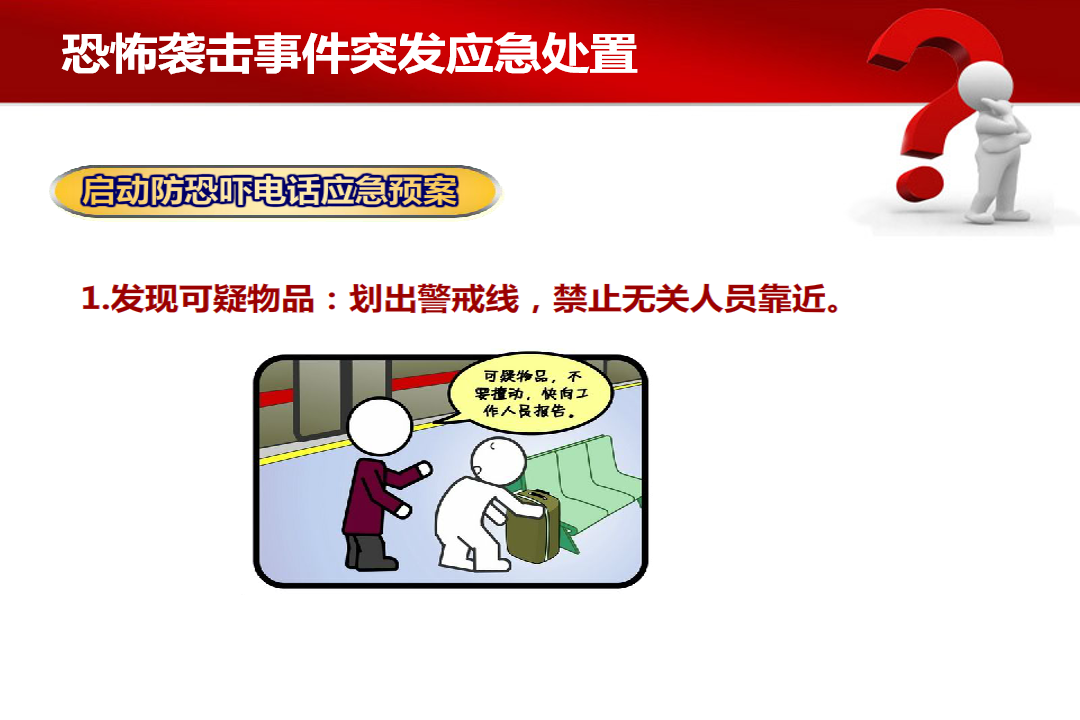 恐怖袭击事件突发应急处置

启动防恐吓电话应急预案

1.发现可疑物品：划出警戒线，禁止无关人员靠近。

可疑物品，不要擅动，快向工作人员报告。